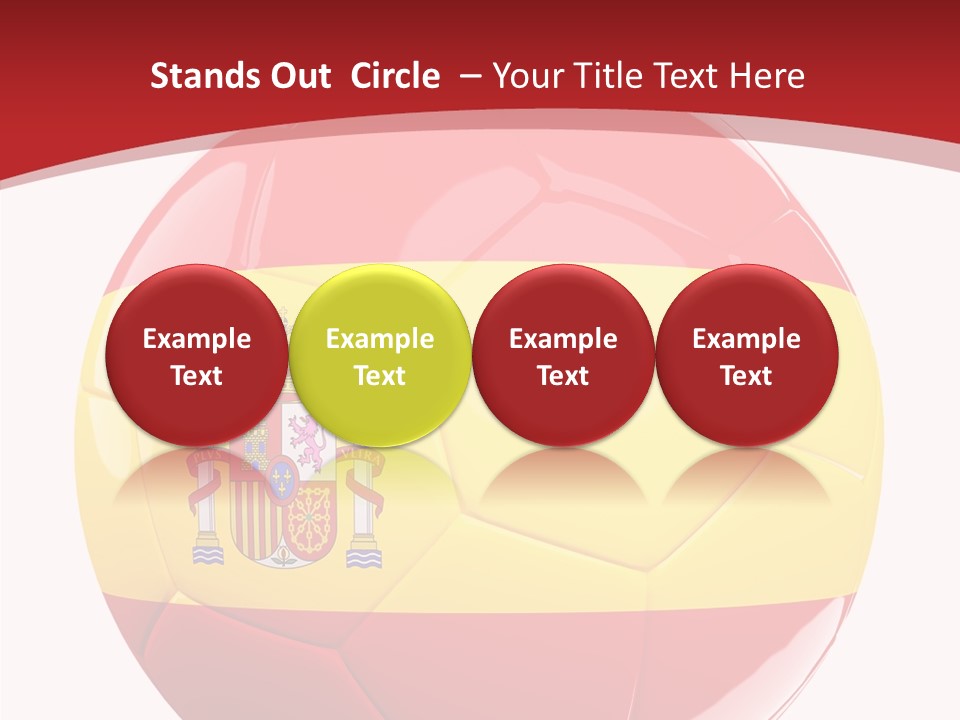 Stands Out Circle – Your Title Text Here

Example Text

Example Text

Example Text

Example Text